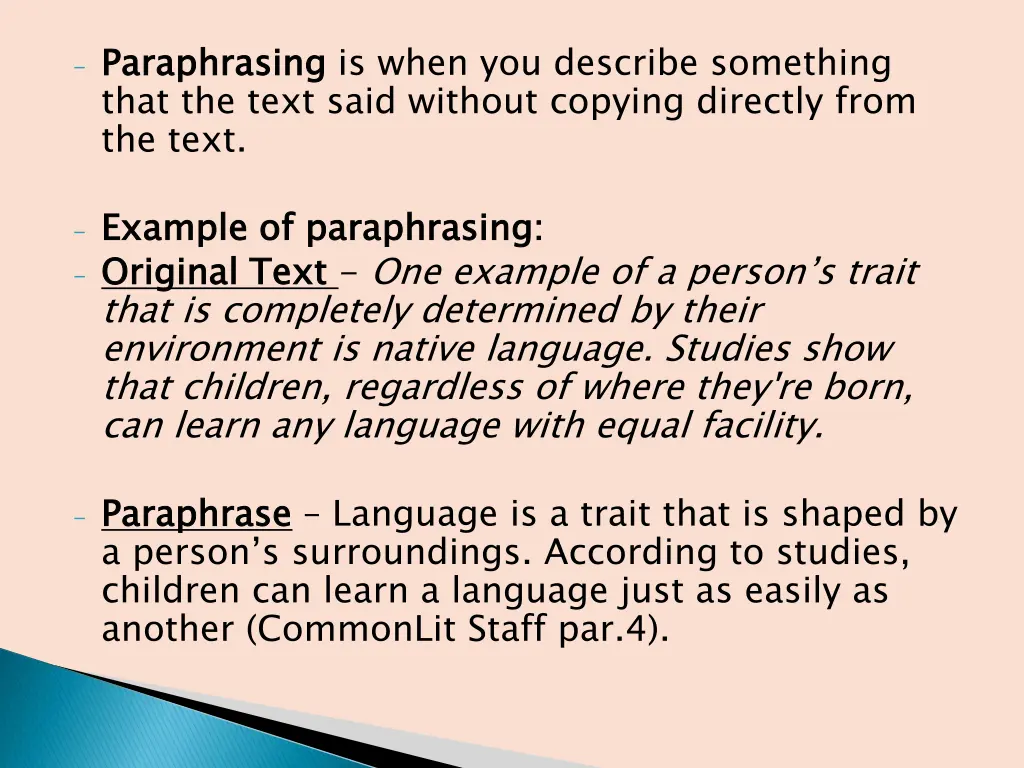 - Paraphrasing is when you describe something that the text said without copying directly from the text.

- Example of paraphrasing:
- Original Text – One example of a person's trait that is completely determined by their environment is native language. Studies show that children, regardless of where they're born, can learn any language with equal facility.

- Paraphrase – Language is a trait that is shaped by a person's surroundings. According to studies, children can learn a language just as easily as another (CommonLit Staff par.4).